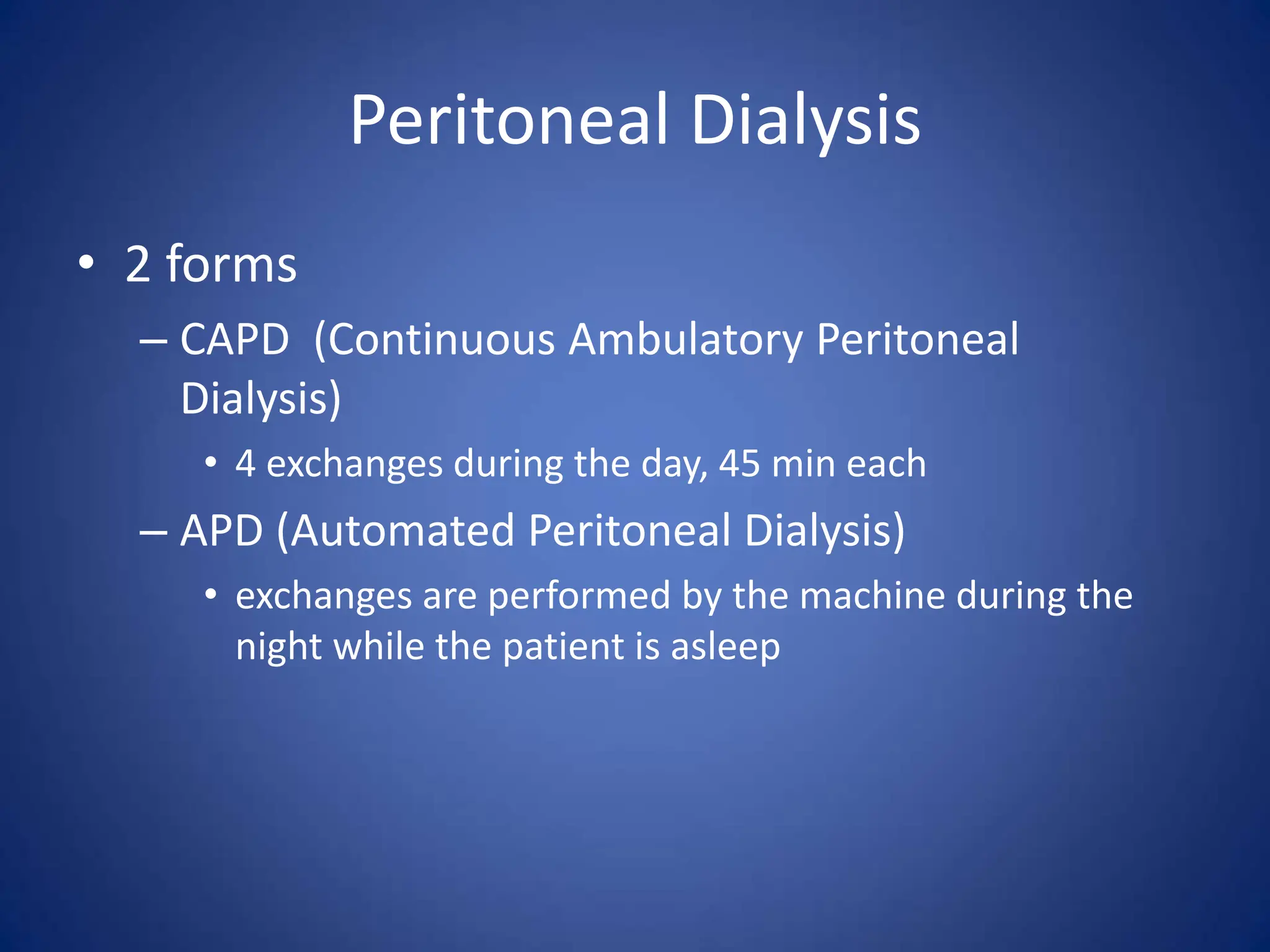 Peritoneal Dialysis

• 2 forms
– CAPD (Continuous Ambulatory Peritoneal Dialysis)
• 4 exchanges during the day, 45 min each
– APD (Automated Peritoneal Dialysis)
• exchanges are performed by the machine during the night while the patient is asleep